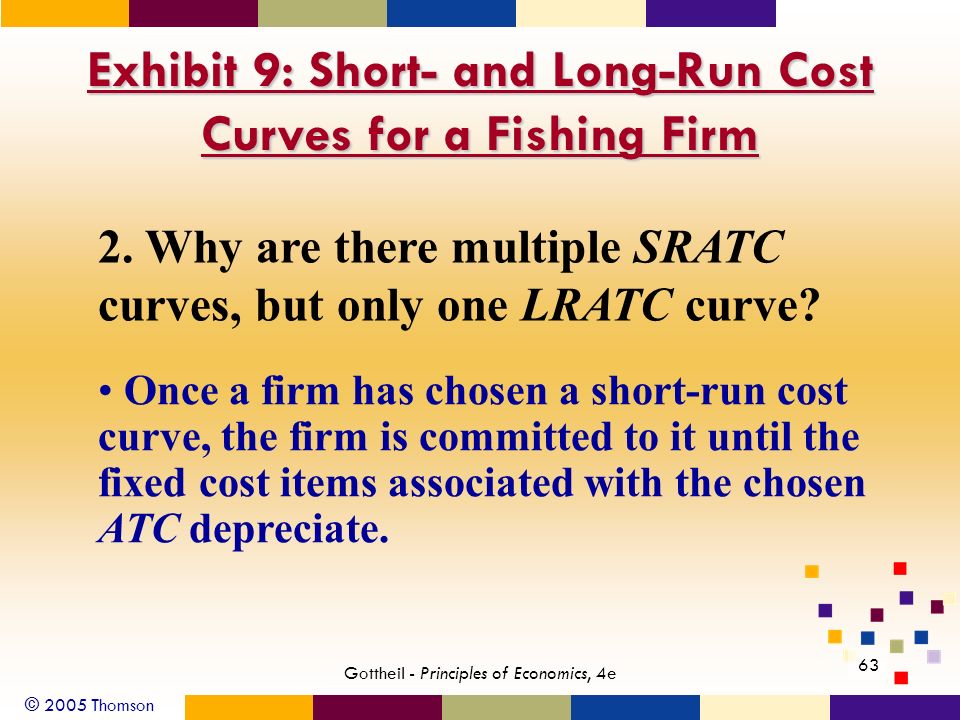 Exhibit 9: Short- and Long-Run Cost Curves for a Fishing Firm

2. Why are there multiple SRATC curves, but only one LRATC curve?

• Once a firm has chosen a short-run cost curve, the firm is committed to it until the fixed cost items associated with the chosen ATC depreciate.

Gottheil - Principles of Economics, 4e

63

© 2005 Thomson